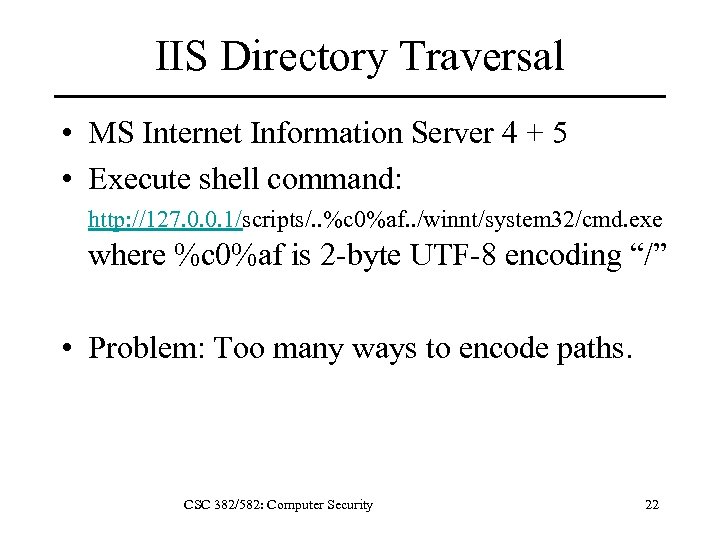 IIS Directory Traversal

• MS Internet Information Server 4 + 5

• Execute shell command:
http://127.0.0.1/scripts/..%c0%af../winnt/system32/cmd.exe
where %c0%af is 2-byte UTF-8 encoding “/”

• Problem: Too many ways to encode paths.

CSC 382/582: Computer Security

22